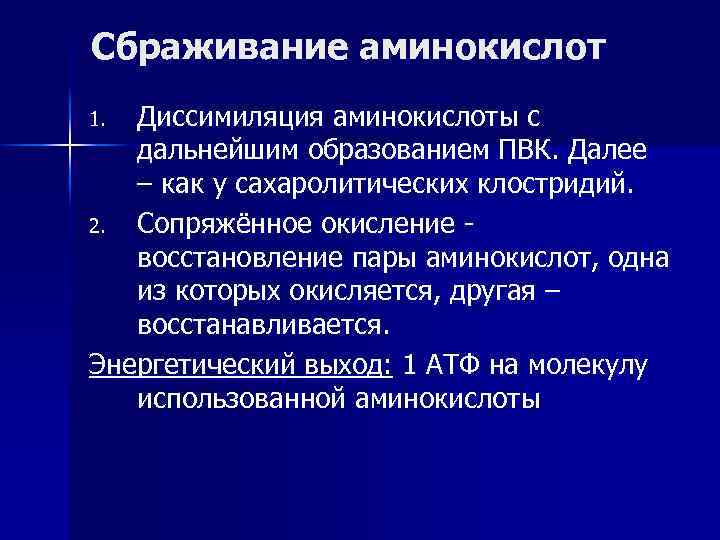 Сбраживание аминокислот

1. Диссимиляция аминокислоты с дальнейшим образованием ПВК. Далее – как у сахаролитических клостридий.
2. Сопряжённое окисление - восстановление пары аминокислот, одна из которых окисляется, другая – восстанавливается.

Энергетический выход: 1 АТФ на молекулу использованной аминокислоты